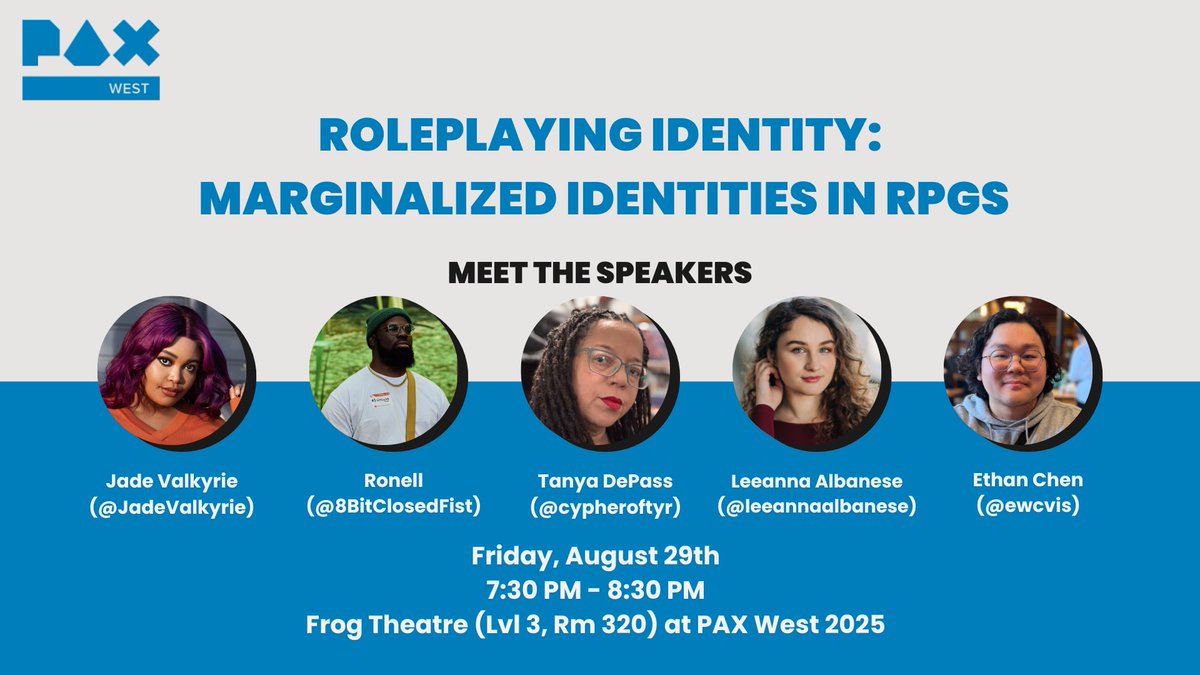 PAX
WEST

ROLEPLAYING IDENTITY:
MARGINALIZED IDENTITIES IN RPGS

MEET THE SPEAKERS

Jade Valkyrie
(@JadeValkyrie)

Ronell
(@8BitClosedFist)

Tanya DePass
(@cypheroftyr)

Leeanna Albanese
(@leeannaalbanese)

Ethan Chen
(@ewcvis)

Friday, August 29th
7:30 PM - 8:30 PM
Frog Theatre (Lvl 3, Rm 320) at PAX West 2025